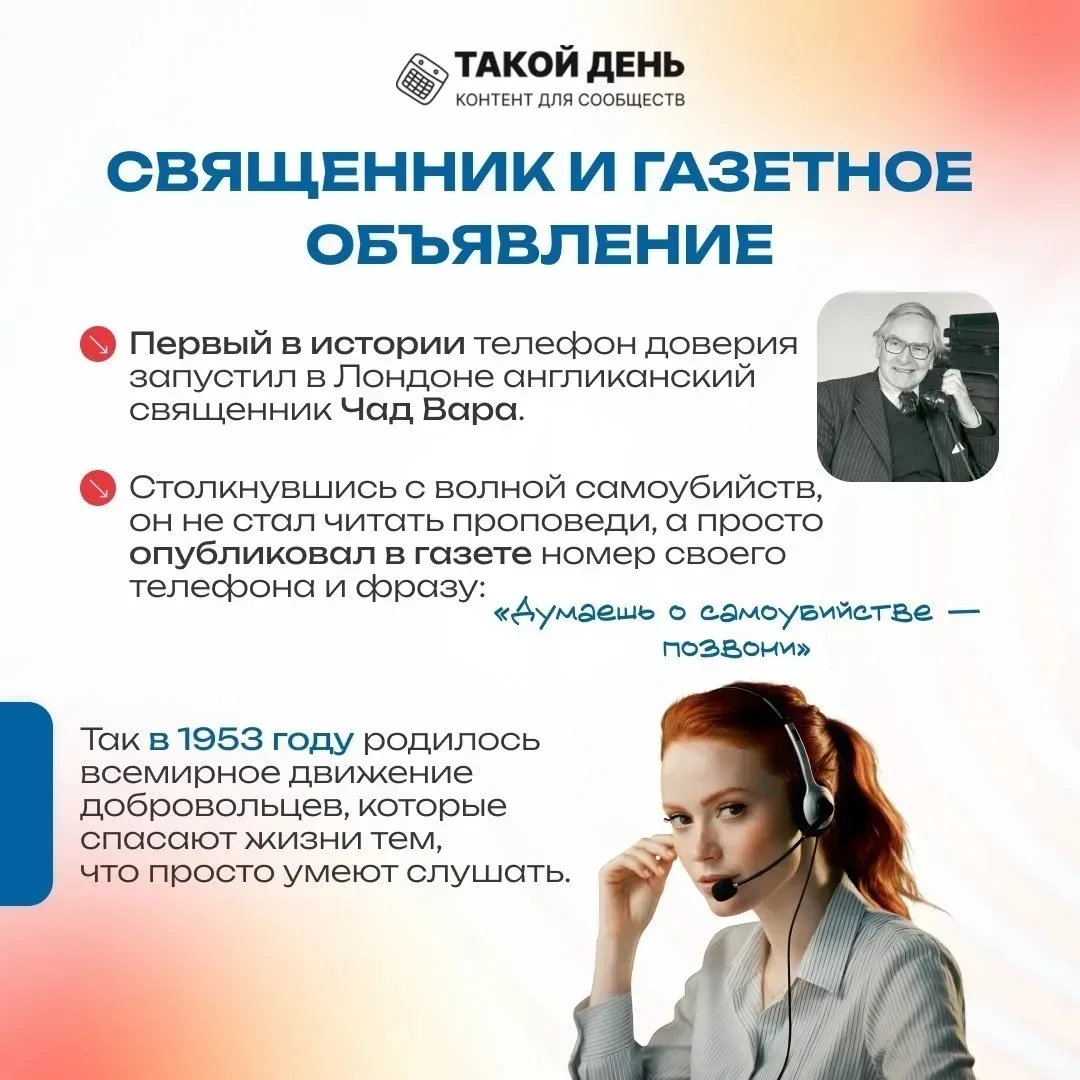 ТАКОЙ ДЕНЬ
КОНТЕНТ ДЛЯ СООБЩЕСТВ

СВЯЩЕННИК И ГАЗЕТНОЕ ОБЪЯВЛЕНИЕ

Первый в истории телефон доверия запустил в Лондоне англиканский священник Чад Вара.

Столкнувшись с волной самоубийств, он не стал читать проповеди, а просто опубликовал в газете номер своего телефона и фразу:

«Думаешь о самоубийстве — позвони»

Так в 1953 году родилось всемирное движение добровольцев, которые спасают жизни тем, что просто умеют слушать.